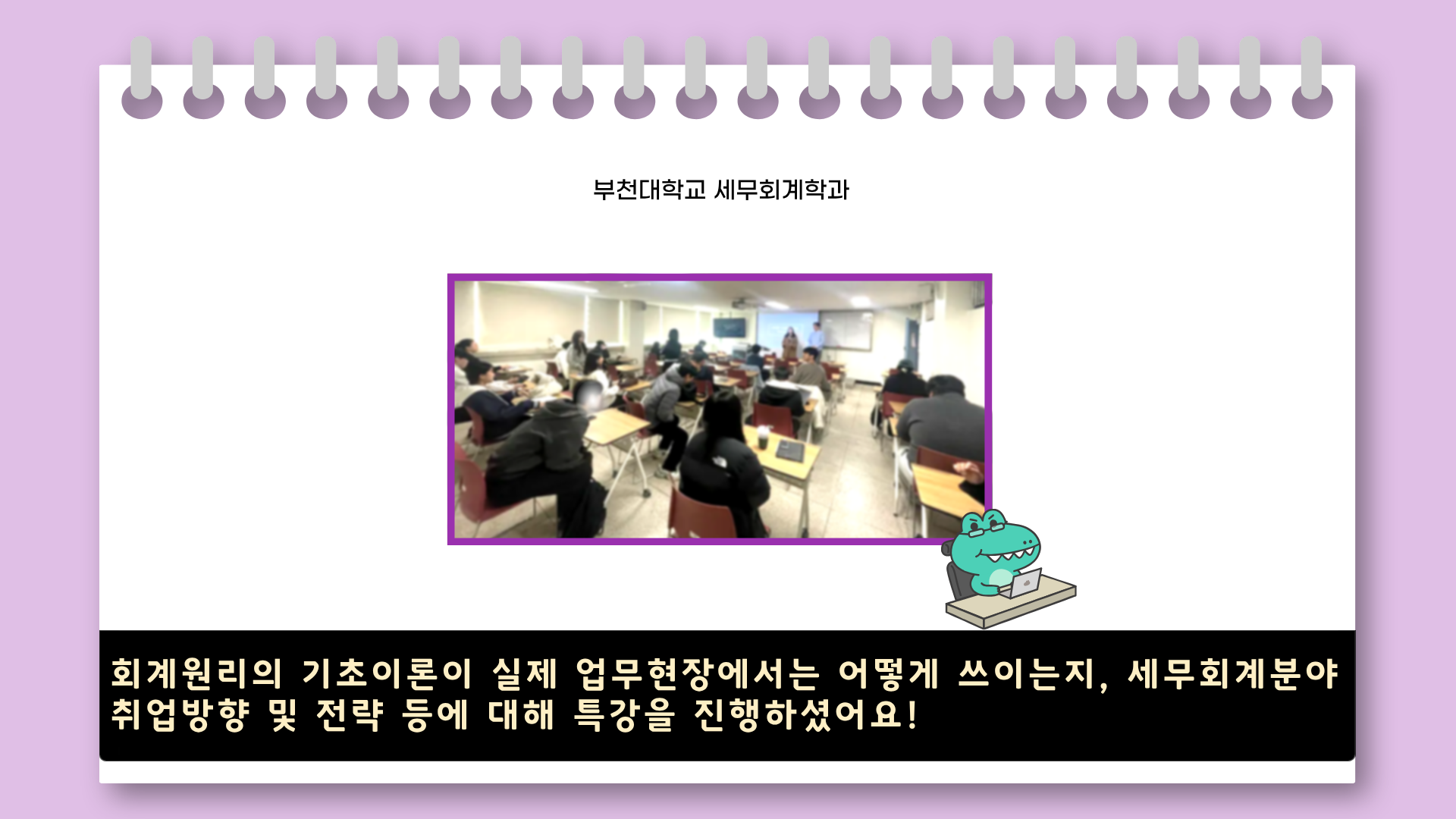 부천대학교 세무회계학과

회계원리의 기초이론이 실제 업무현장에서는 어떻게 쓰이는지, 세무회계분야 취업방향 및 전략 등에 대해 특강을 진행하셨어요!